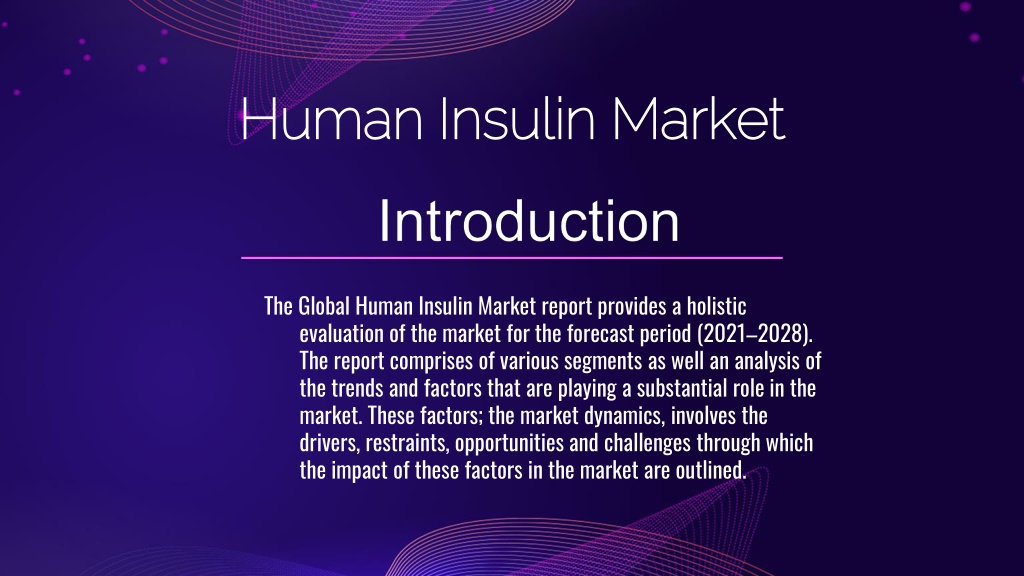 Human Insulin Market

Introduction

The Global Human Insulin Market report provides a holistic evaluation of the market for the forecast period (2021–2028). The report comprises of various segments as well an analysis of the trends and factors that are playing a substantial role in the market. These factors; the market dynamics, involves the drivers, restraints, opportunities and challenges through which the impact of these factors in the market are outlined.